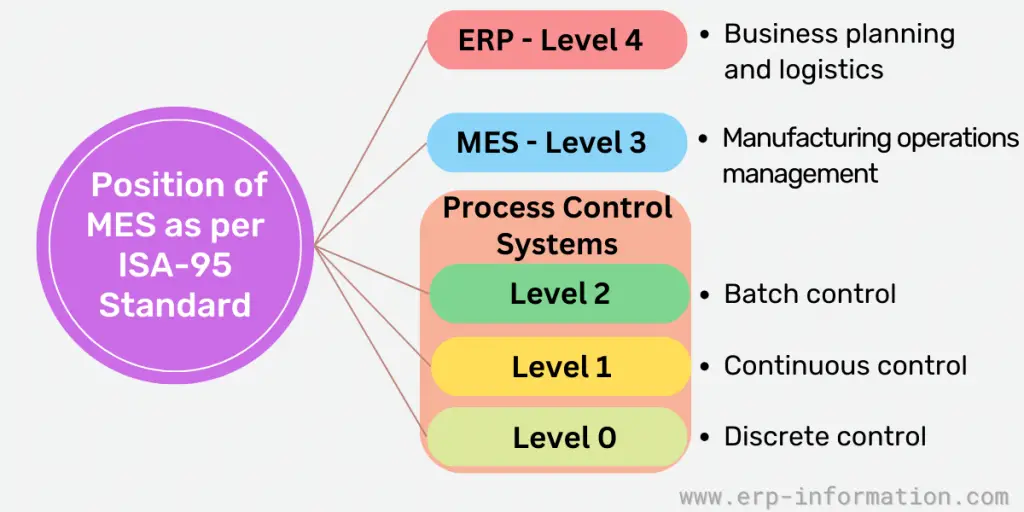 Position of MES as per ISA-95 Standard

ERP - Level 4
• Business planning and logistics

MES - Level 3
• Manufacturing operations management

Process Control Systems

Level 2
• Batch control

Level 1
• Continuous control

Level 0
• Discrete control

www.erp-information.com